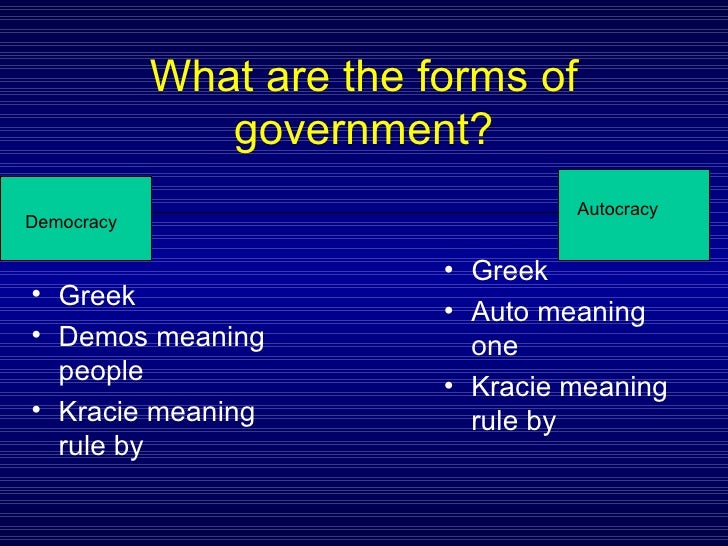 What are the forms of government?

Democracy

• Greek
• Demos meaning people
• Kracie meaning rule by

Autocracy

• Greek
• Auto meaning one
• Kracie meaning rule by